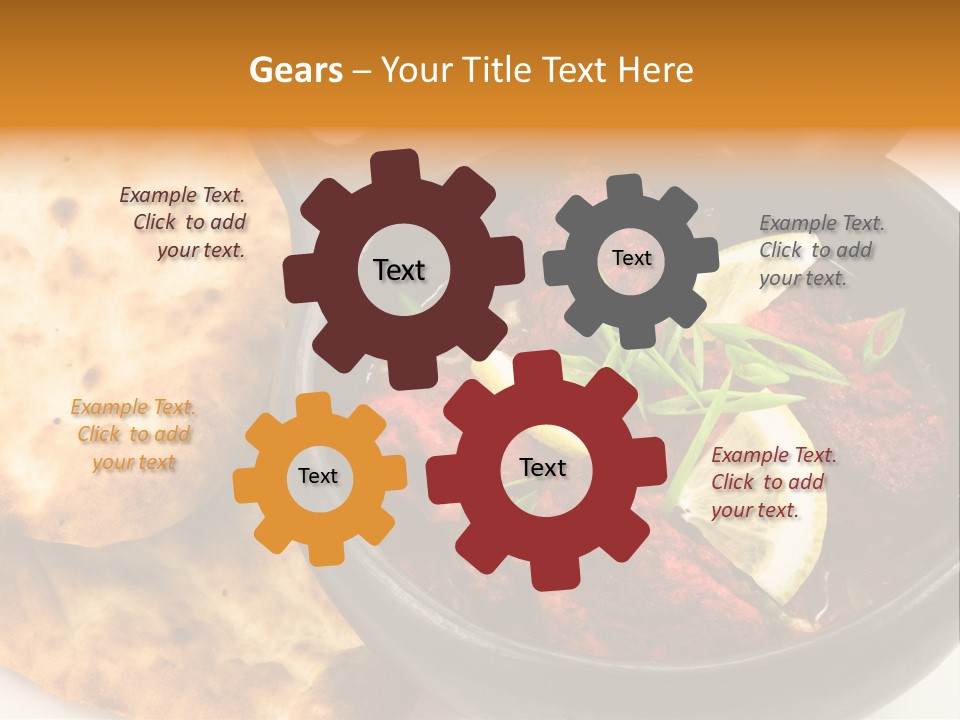 Gears – Your Title Text Here

Example Text. Click to add your text.

Text

Text

Example Text. Click to add your text.

Example Text. Click to add your text

Text

Text

Example Text. Click to add your text.